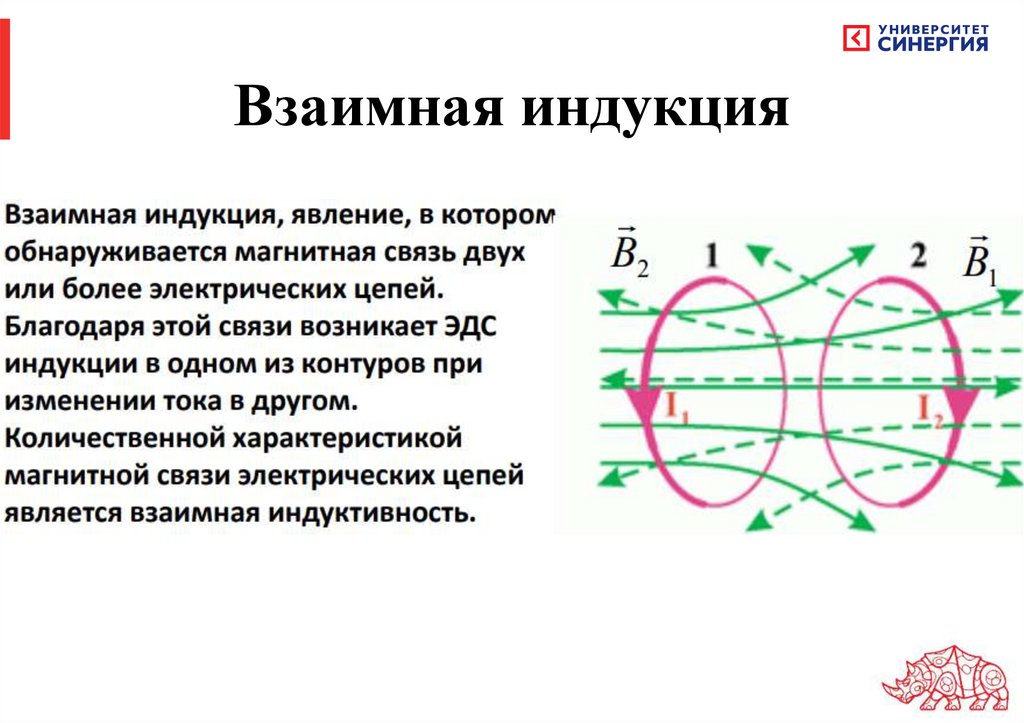 УНИВЕРСИТЕТ СИНЕРГИЯ

Взаимная индукция

Взаимная индукция, явление, в котором обнаруживается магнитная связь двух или более электрических цепей. Благодаря этой связи возникает ЭДС индукции в одном из контуров при изменении тока в другом. Количественной характеристикой магнитной связи электрических цепей является взаимная индуктивность.

$\vec{B}_2$ 1 2 $\vec{B}_1$

$I_1$ $I_2$